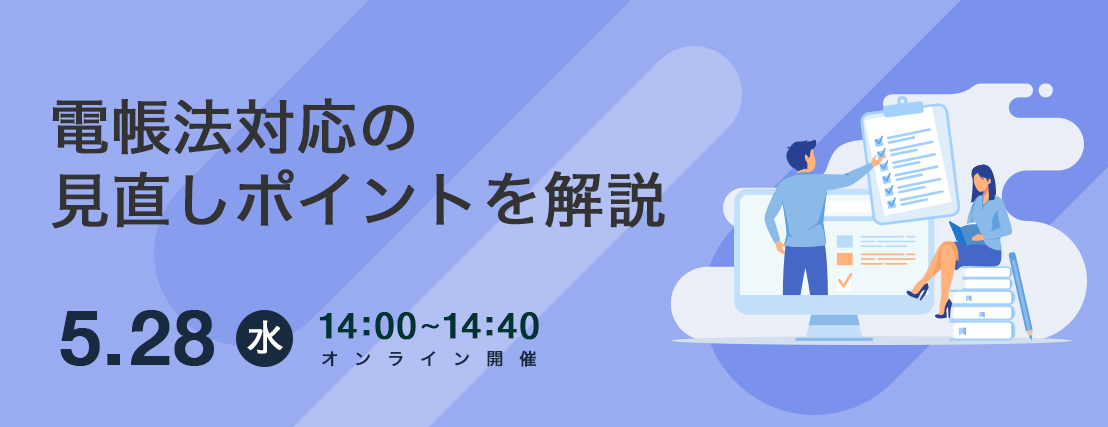 電帳法対応の
見直しポイントを解説

5.28 水 14:00~14:40
オンライン開催